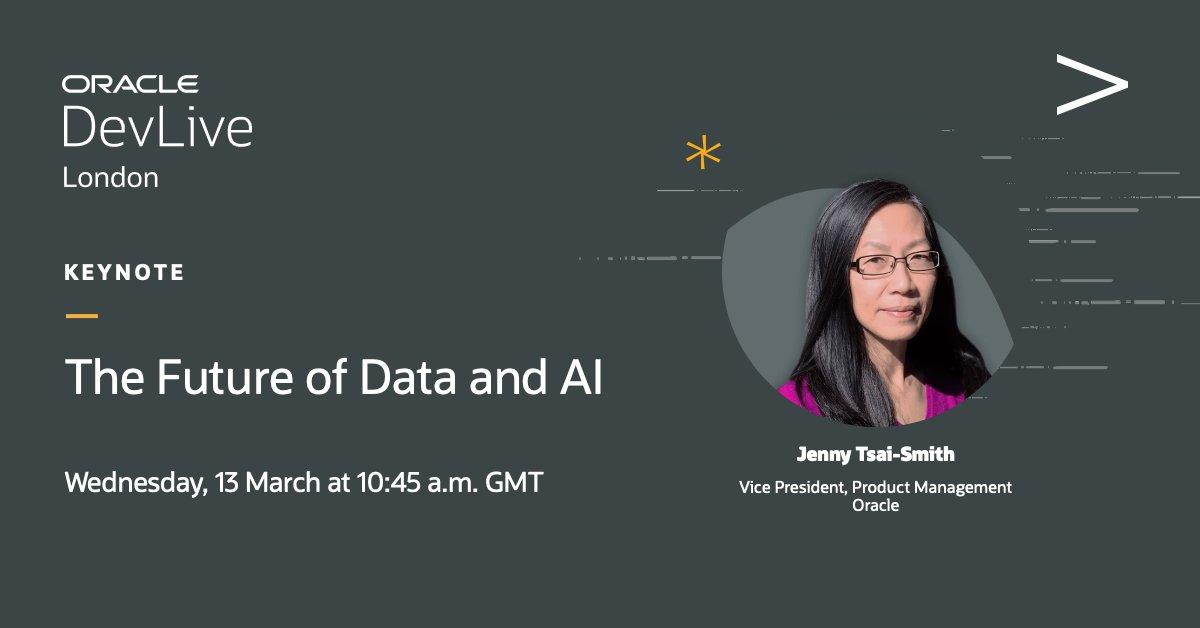 ORACLE
DevLive
London

KEYNOTE

The Future of Data and AI

Wednesday, 13 March at 10:45 a.m. GMT

Jenny Tsai-Smith

Vice President, Product Management
Oracle